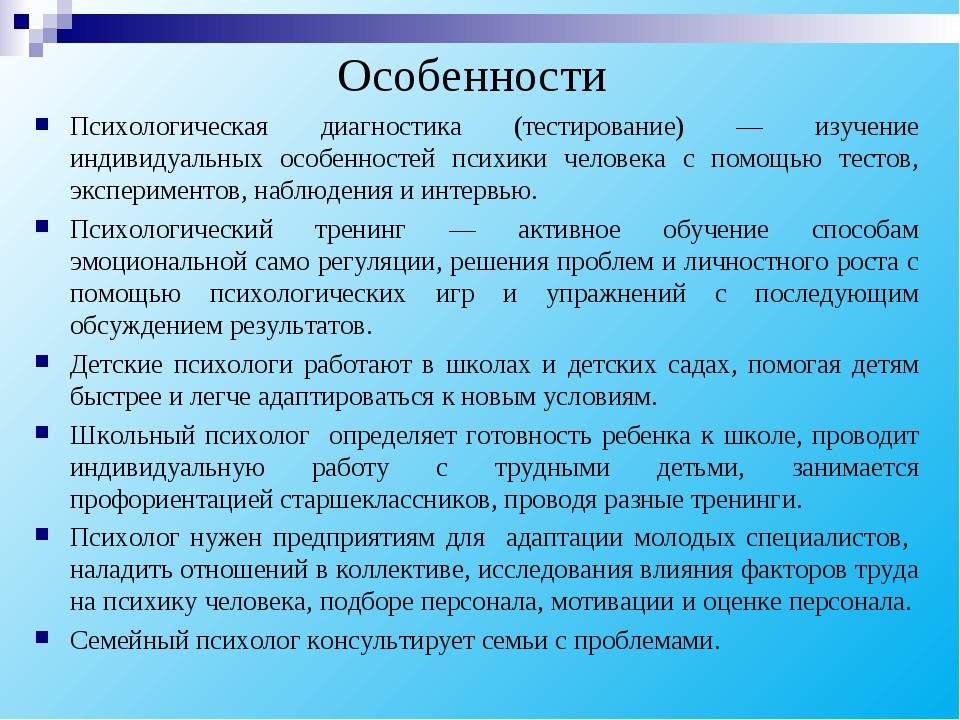 Особенности

Психологическая диагностика (тестирование) — изучение индивидуальных особенностей психики человека с помощью тестов, экспериментов, наблюдения и интервью.

Психологический тренинг — активное обучение способам эмоциональной само регуляции, решения проблем и личностного роста с помощью психологических игр и упражнений с последующим обсуждением результатов.

Детские психологи работают в школах и детских садах, помогая детям быстрее и легче адаптироваться к новым условиям.

Школьный психолог определяет готовность ребенка к школе, проводит индивидуальную работу с трудными детьми, занимается профориентацией старшеклассников, проводя разные тренинги.

Психолог нужен предприятиям для адаптации молодых специалистов, наладить отношений в коллективе, исследования влияния факторов труда на психику человека, подборе персонала, мотивации и оценке персонала.

Семейный психолог консультирует семьи с проблемами.